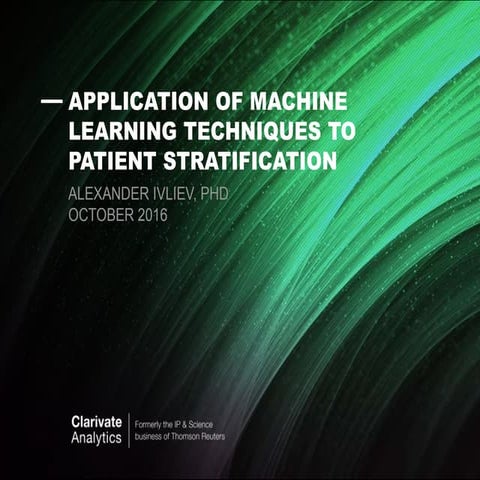 — APPLICATION OF MACHINE LEARNING TECHNIQUES TO PATIENT STRATIFICATION

ALEXANDER IVLIEV, PHD
OCTOBER 2016

Clarivate Analytics

Formerly the IP & Science business of Thomson Reuters